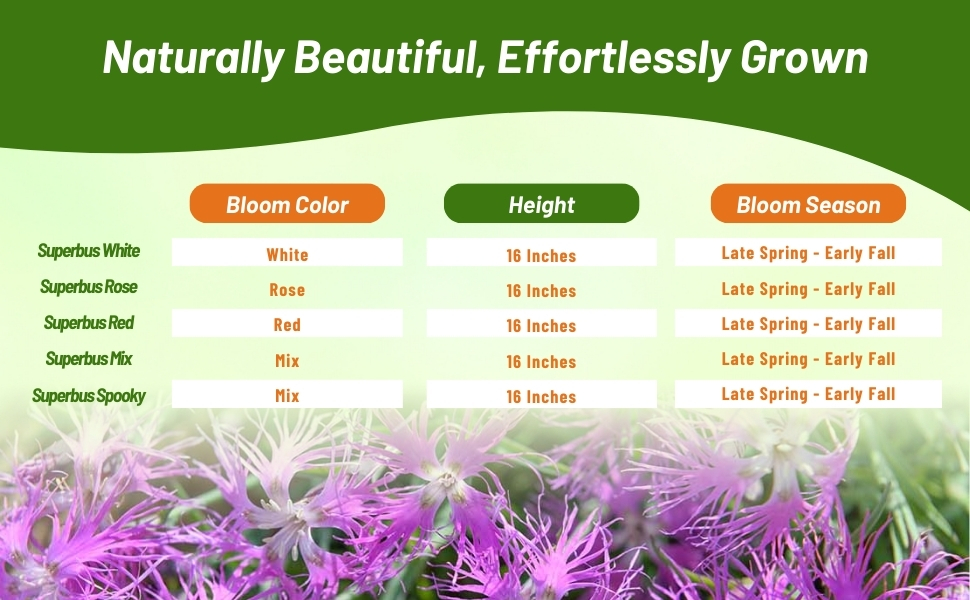 Naturally Beautiful, Effortlessly Grown

| | Bloom Color | Height | Bloom Season |
|---|---|---|---|
| Superbus White | White | 16 Inches | Late Spring - Early Fall |
| Superbus Rose | Rose | 16 Inches | Late Spring - Early Fall |
| Superbus Red | Red | 16 Inches | Late Spring - Early Fall |
| Superbus Mix | Mix | 16 Inches | Late Spring - Early Fall |
| Superbus Spooky | Mix | 16 Inches | Late Spring - Early Fall |